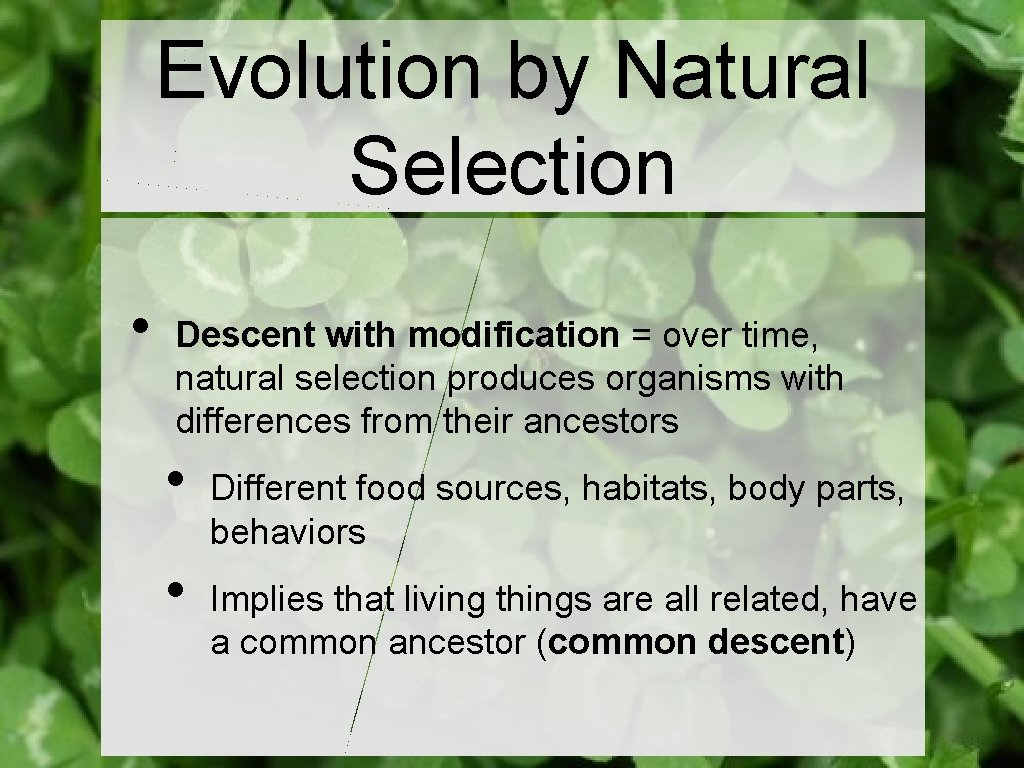 Evolution by Natural Selection

• Descent with modification = over time, natural selection produces organisms with differences from their ancestors

• Different food sources, habitats, body parts, behaviors

• Implies that living things are all related, have a common ancestor (common descent)